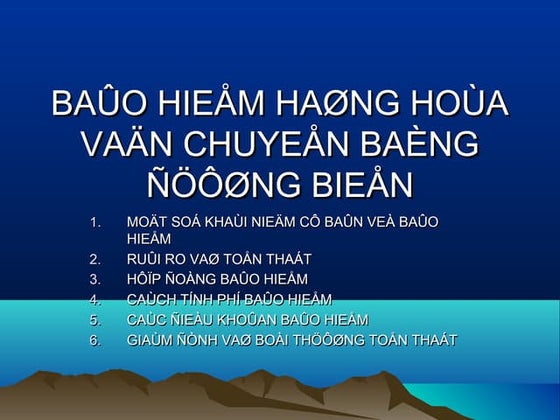 BAÛO HIEÅM HAØNG HOÙA VAÄN CHUYEÅN BAÈNG ÑÖÔØNG BIEÅN

1. MOÄT SOÁ KHAÙI NIEÄM CÔ BAÛN VEÀ BAÛO HIEÅM
2. RUÛI RO VAØ TOÅN THAÁT
3. HÔÏP ÑOÀNG BAÛO HIEÅM
4. CAÙCH TÍNH PHÍ BAÛO HIEÅM
5. CAÙC ÑIEÀU KHOÛAN BAÛO HIEÅM
6. GIAÙM ÑÒNH VAØ BOÀI THÖÔØNG TOÅN THAÁT